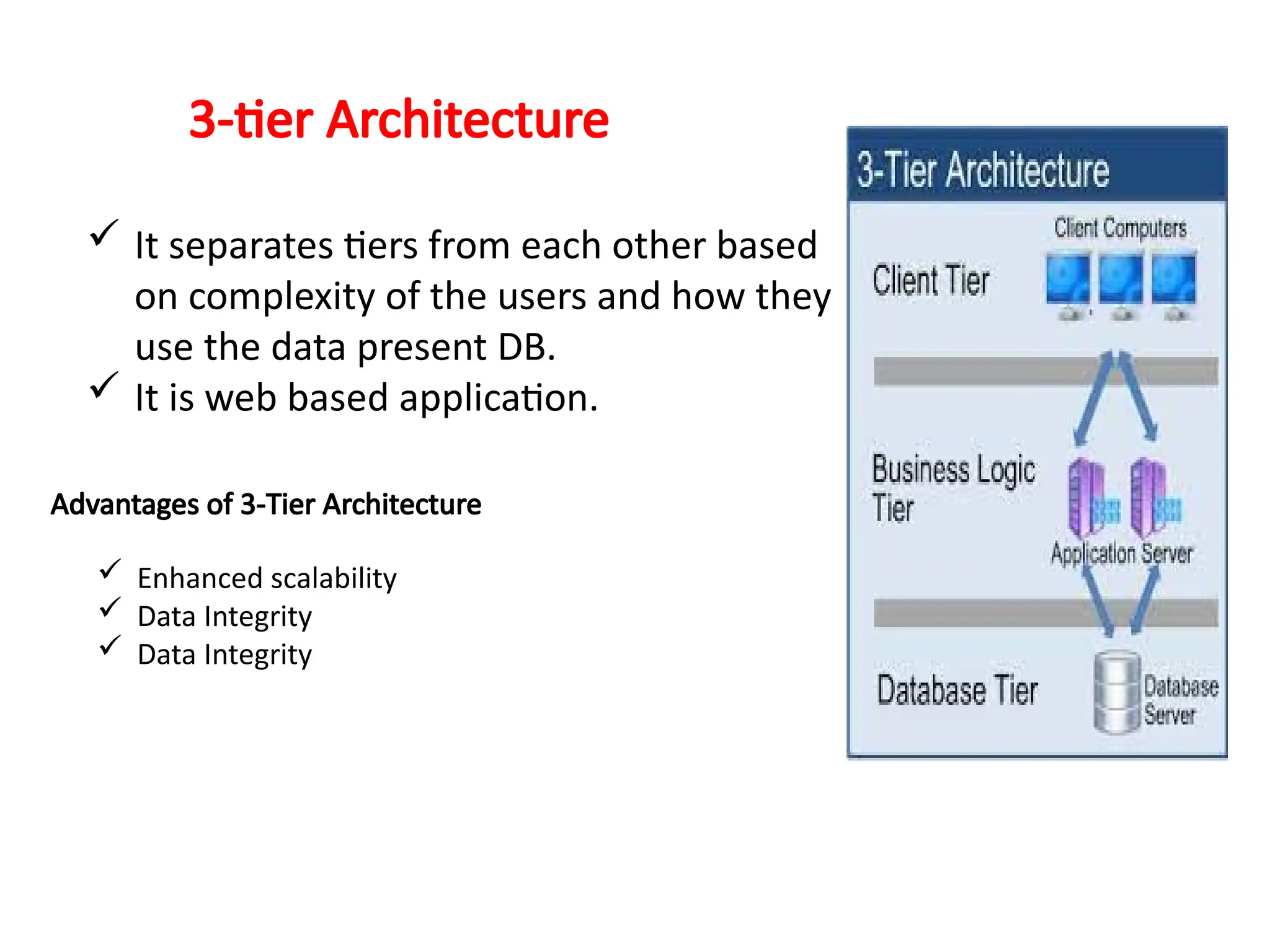 3-tier Architecture

✓ It separates tiers from each other based on complexity of the users and how they use the data present DB.
✓ It is web based application.

Advantages of 3-Tier Architecture

✓ Enhanced scalability
✓ Data Integrity
✓ Data Integrity

3-Tier Architecture

Client Computers

Client Tier

Business Logic Tier

Application Server

Database Tier

Database Server